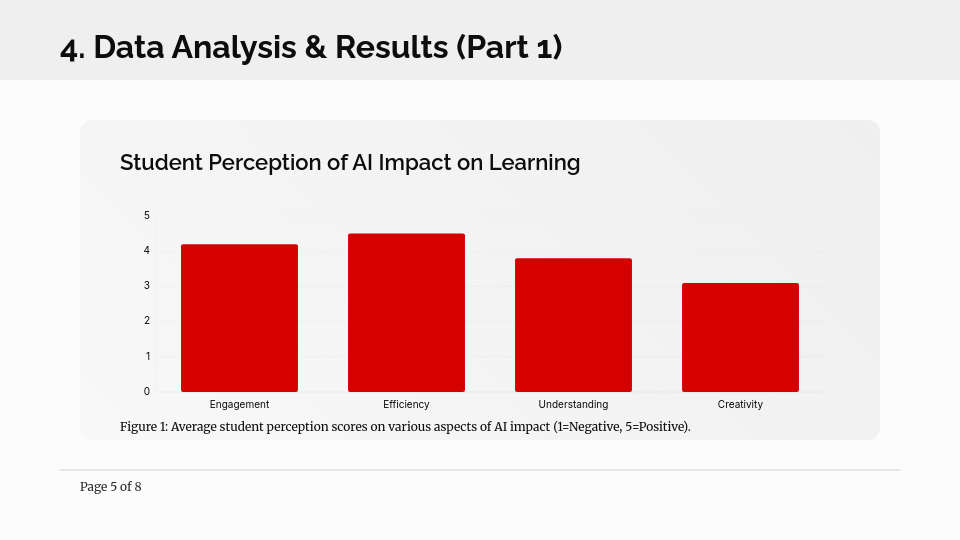 4. Data Analysis & Results (Part 1)

Student Perception of AI Impact on Learning

5
4
3
2
1
0

Engagement
Efficiency
Understanding
Creativity

Figure 1: Average student perception scores on various aspects of AI impact (1=Negative, 5=Positive).

Page 5 of 8